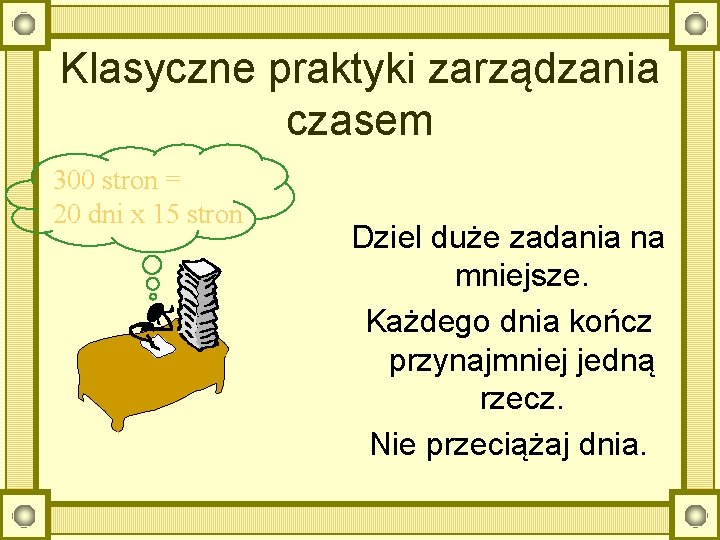 Klasyczne praktyki zarządzania czasem

300 stron =
20 dni x 15 stron

Dziel duże zadania na mniejsze.

Każdego dnia kończ przynajmniej jedną rzecz.

Nie przeciążaj dnia.